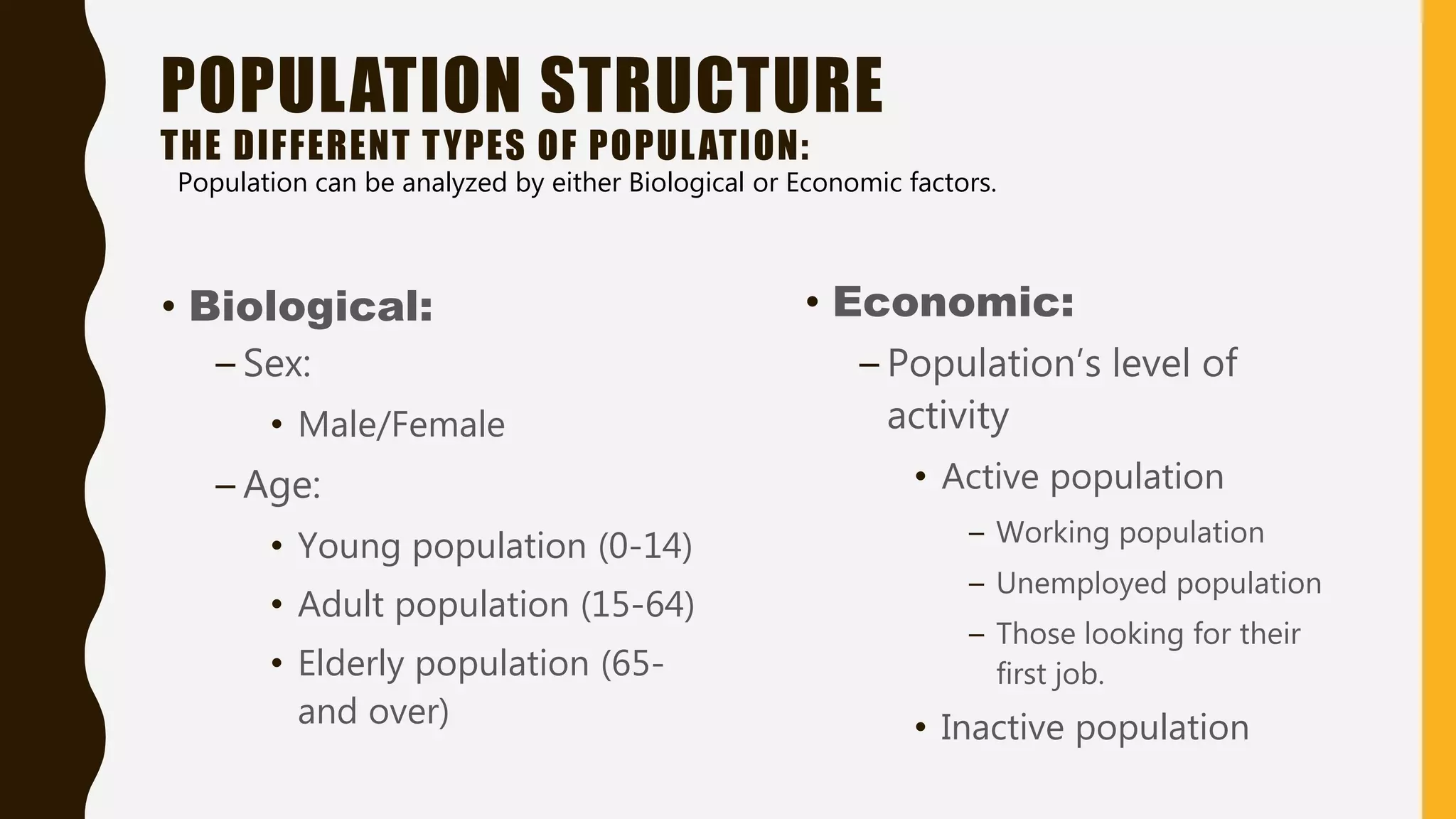 POPULATION STRUCTURE
THE DIFFERENT TYPES OF POPULATION:
Population can be analyzed by either Biological or Economic factors.

• Biological:
– Sex:
• Male/Female
– Age:
• Young population (0-14)
• Adult population (15-64)
• Elderly population (65- and over)

• Economic:
– Population's level of activity
• Active population
– Working population
– Unemployed population
– Those looking for their first job.
• Inactive population